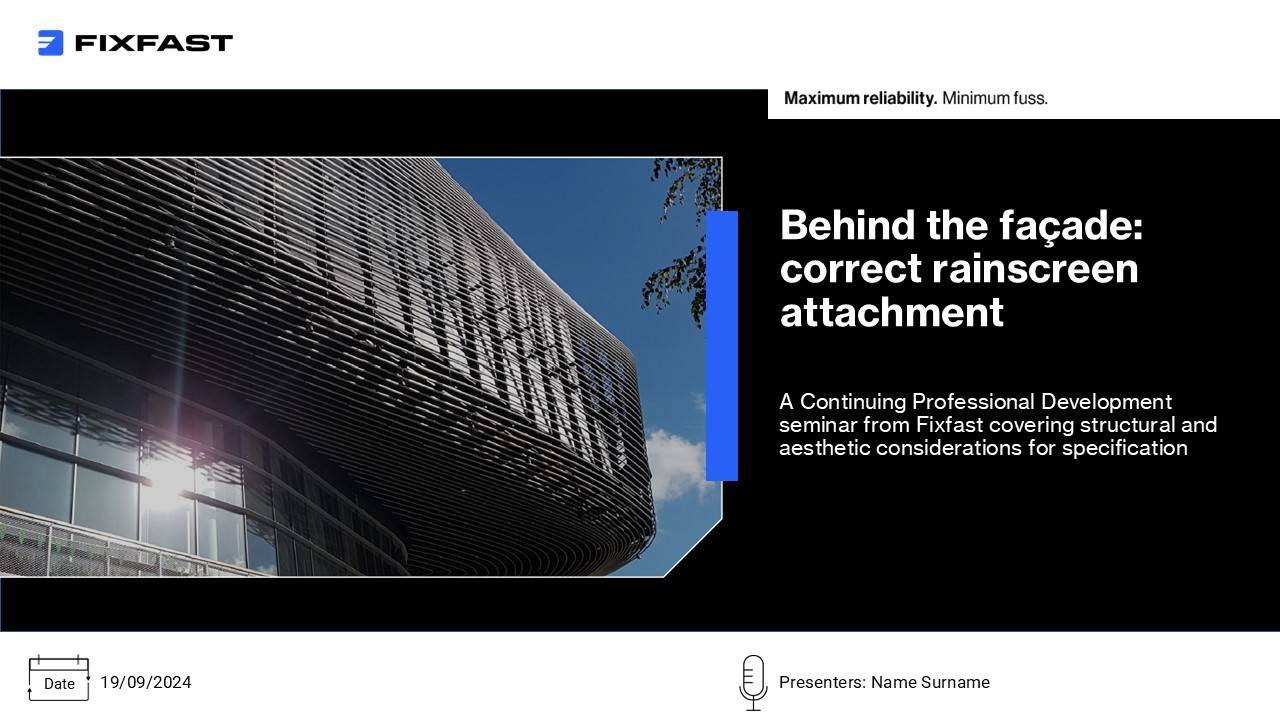 FIXFAST

Maximum reliability. Minimum fuss.

Behind the façade: correct rainscreen attachment

A Continuing Professional Development seminar from Fixfast covering structural and aesthetic considerations for specification

Date 19/09/2024

Presenters: Name Surname